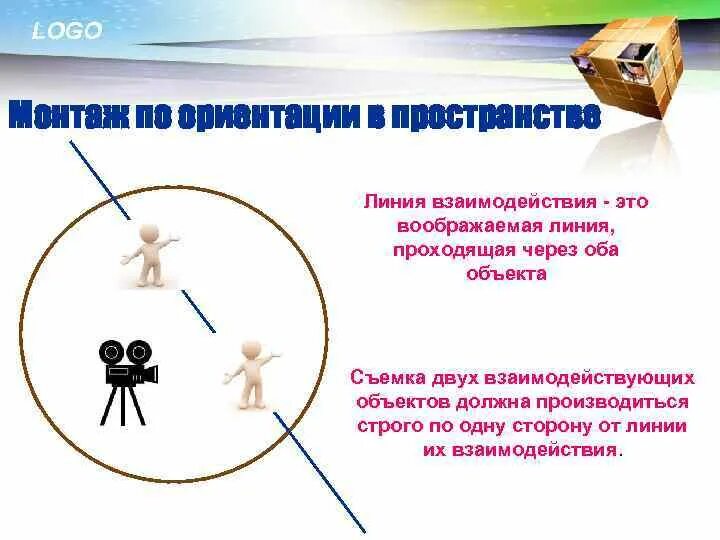 LOGO

Монтаж по ориентации в пространстве

Линия взаимодействия - это воображаемая линия, проходящая через оба объекта

Съемка двух взаимодействующих объектов должна производиться строго по одну сторону от линии их взаимодействия.